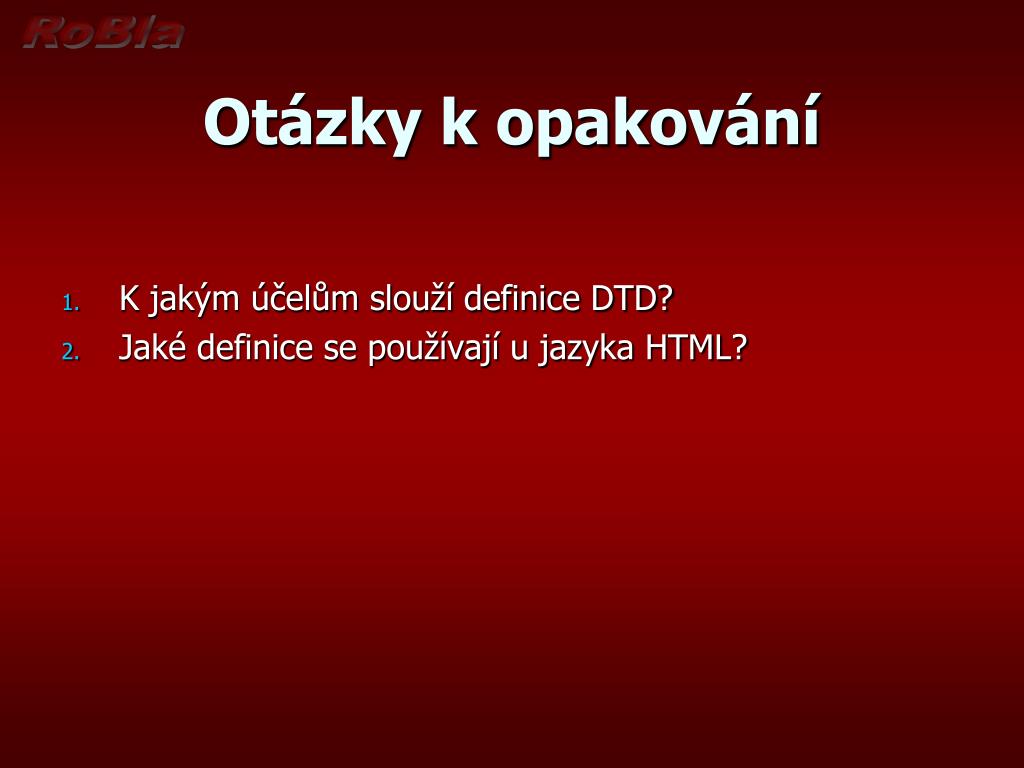 RoBla

Otázky k opakování

1. K jakým účelům slouží definice DTD?
2. Jaké definice se používají u jazyka HTML?